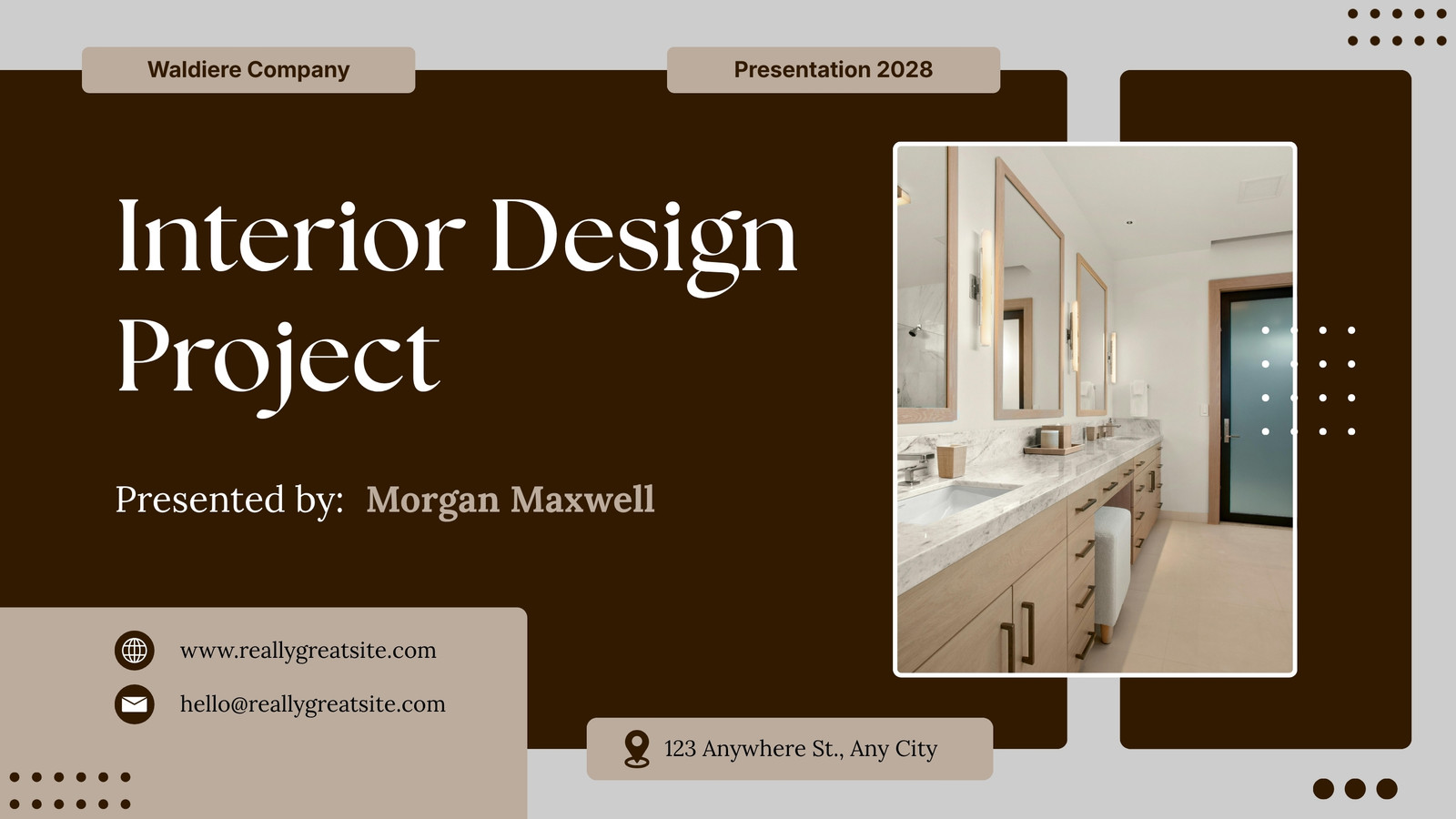 Waldiere Company

Presentation 2028

Interior Design Project

Presented by: Morgan Maxwell

www.reallygreatsite.com

hello@reallygreatsite.com

123 Anywhere St., Any City